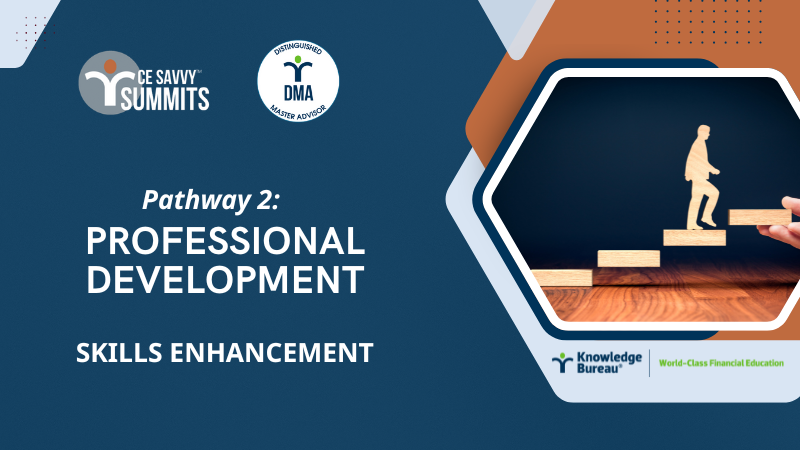 CE SAVVY™
SUMMITS

DISTINGUISHED
DMA
MASTER ADVISOR

Pathway 2:
PROFESSIONAL DEVELOPMENT

SKILLS ENHANCEMENT

Knowledge Bureau®
World-Class Financial Education